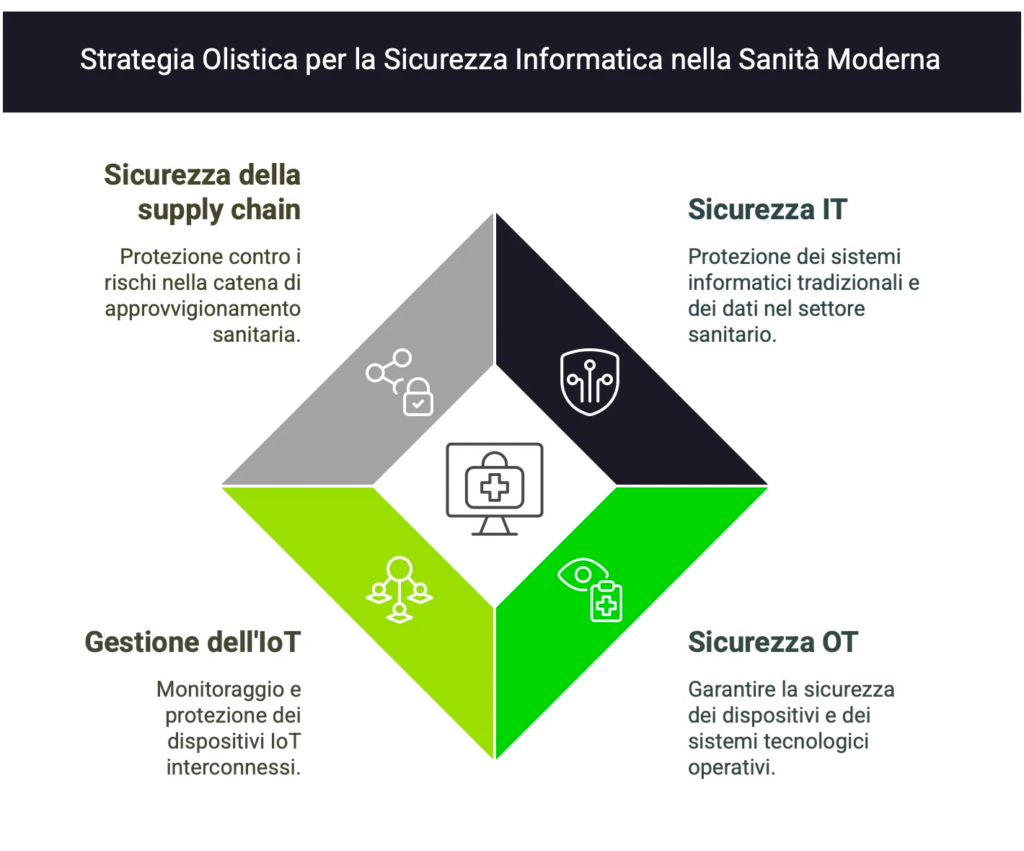 Strategia Olistica per la Sicurezza Informatica nella Sanità Moderna

Sicurezza della supply chain

Protezione contro i rischi nella catena di approvvigionamento sanitaria.

Sicurezza IT

Protezione dei sistemi informatici tradizionali e dei dati nel settore sanitario.

Gestione dell'IoT

Monitoraggio e protezione dei dispositivi IoT interconnessi.

Sicurezza OT

Garantire la sicurezza dei dispositivi e dei sistemi tecnologici operativi.